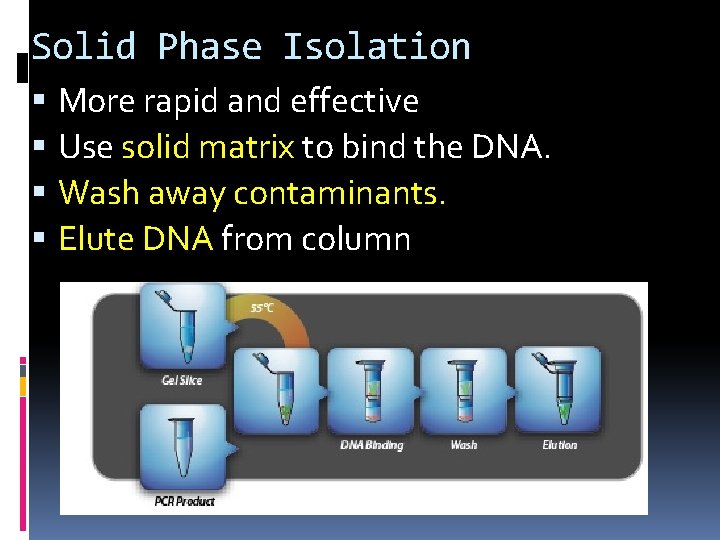 Solid Phase Isolation

▪ More rapid and effective
▪ Use solid matrix to bind the DNA.
▪ Wash away contaminants.
▪ Elute DNA from column

55°C

Gel Slice

PCR Product

DNA Binding

Wash

Elution